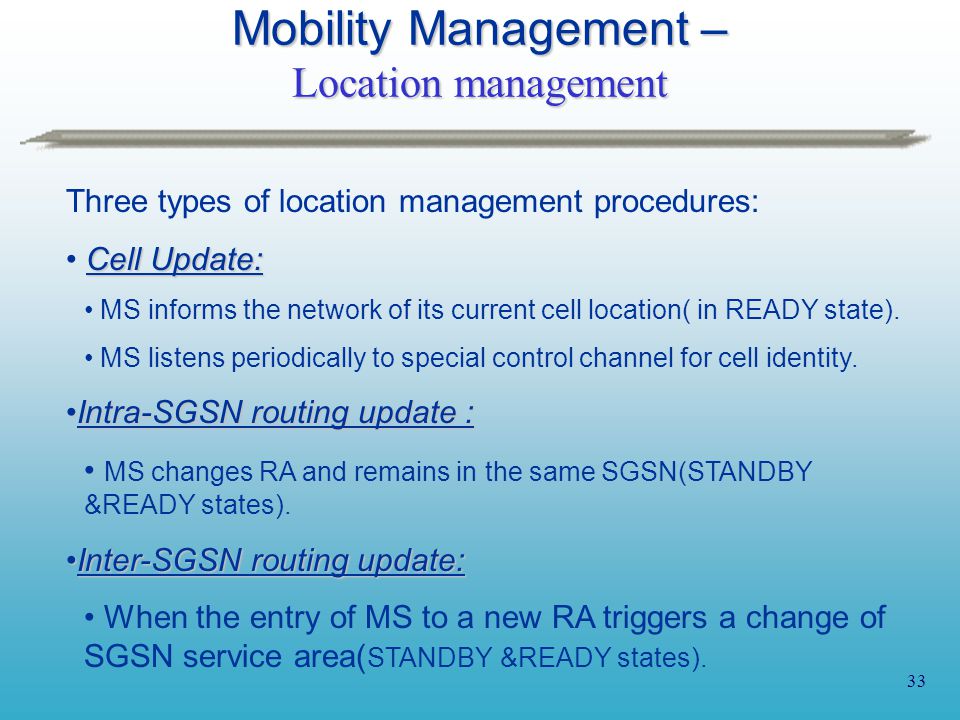 Mobility Management –
Location management

Three types of location management procedures:

• Cell Update:

• MS informs the network of its current cell location( in READY state).

• MS listens periodically to special control channel for cell identity.

•Intra-SGSN routing update :

• MS changes RA and remains in the same SGSN(STANDBY &READY states).

•Inter-SGSN routing update:

• When the entry of MS to a new RA triggers a change of SGSN service area(STANDBY &READY states).

33